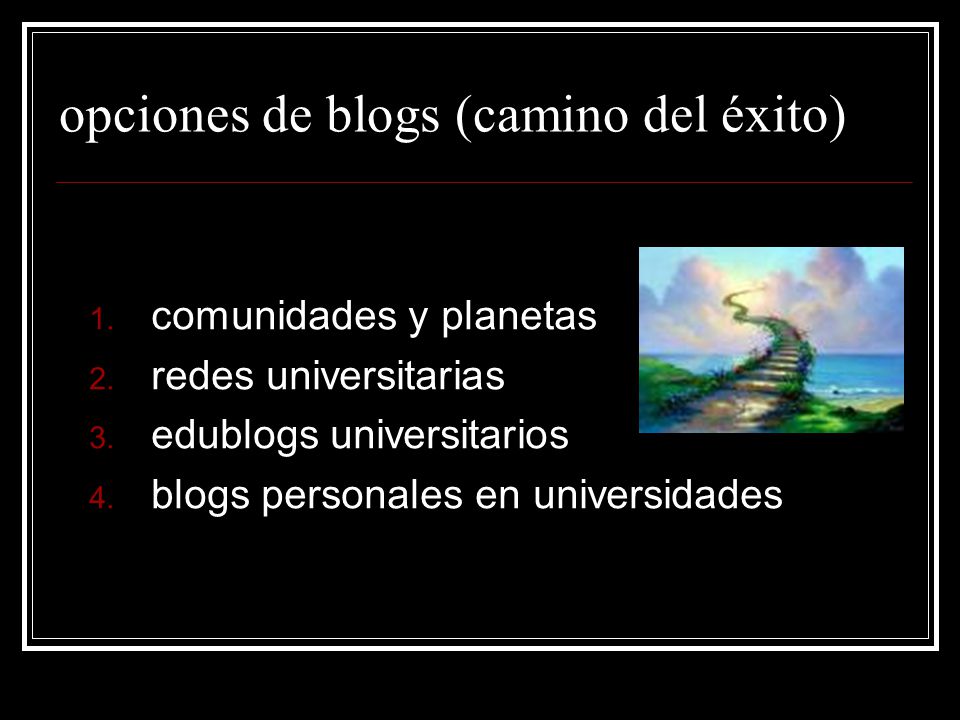 opciones de blogs (camino del éxito)

1. comunidades y planetas
2. redes universitarias
3. edublogs universitarios
4. blogs personales en universidades